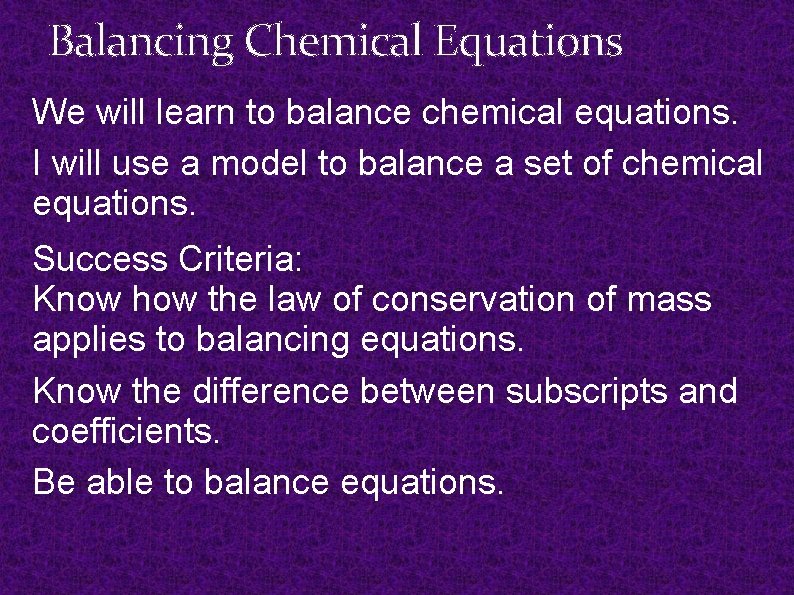 Balancing Chemical Equations

We will learn to balance chemical equations.

I will use a model to balance a set of chemical equations.

Success Criteria:
Know how the law of conservation of mass applies to balancing equations.

Know the difference between subscripts and coefficients.

Be able to balance equations.